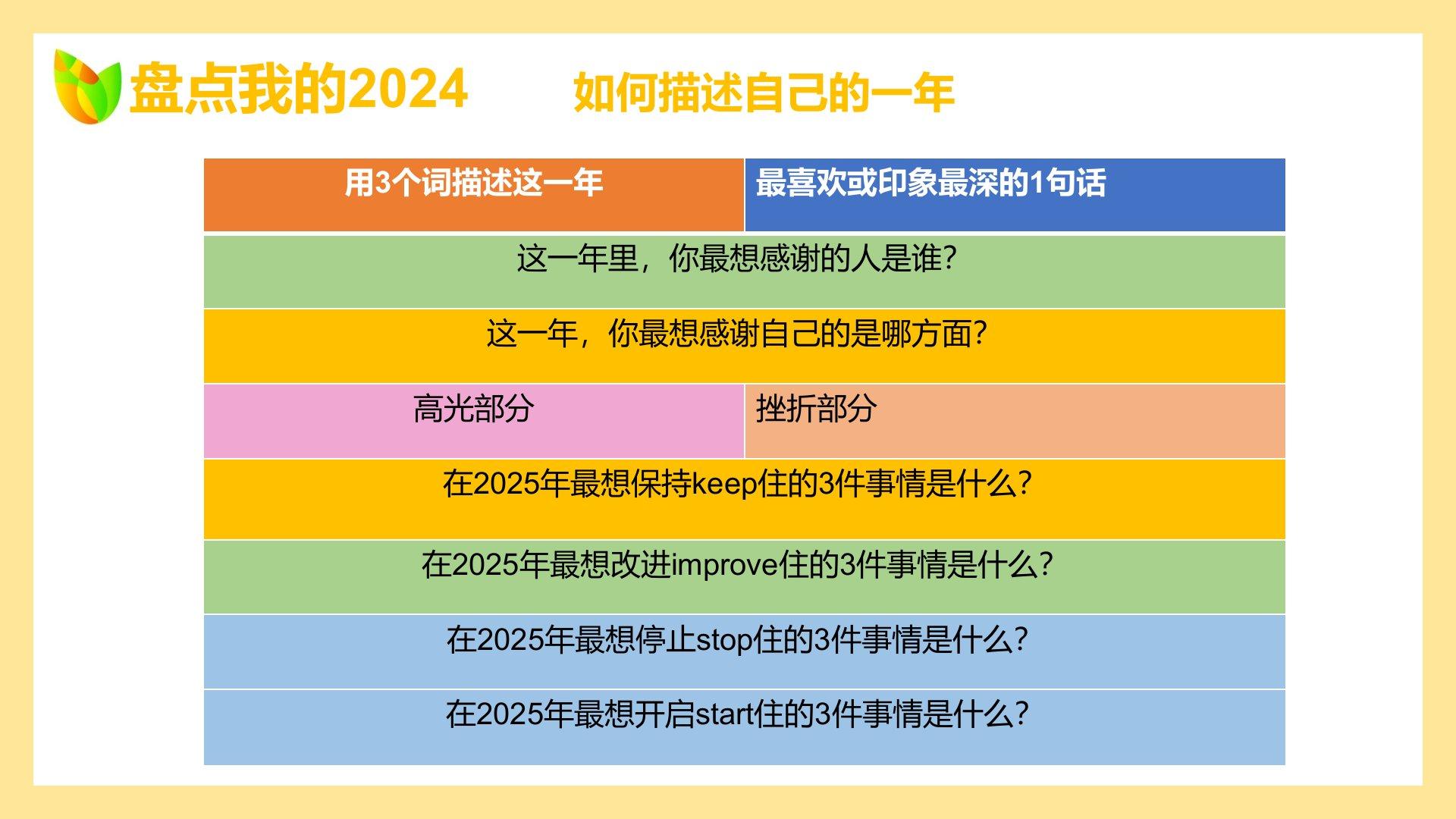 盘点我的2024

如何描述自己的一年

| 用3个词描述这一年 | 最喜欢或印象最深的1句话 |
|---|---|
| 这一年里，你最想感谢的人是谁? | |
| 这一年，你最想感谢自己的是哪方面? | |
| 高光部分 | 挫折部分 |
| 在2025年最想保持keep住的3件事情是什么? | |
| 在2025年最想改进improve住的3件事情是什么? | |
| 在2025年最想停止stop住的3件事情是什么? | |
| 在2025年最想开启start住的3件事情是什么? | |